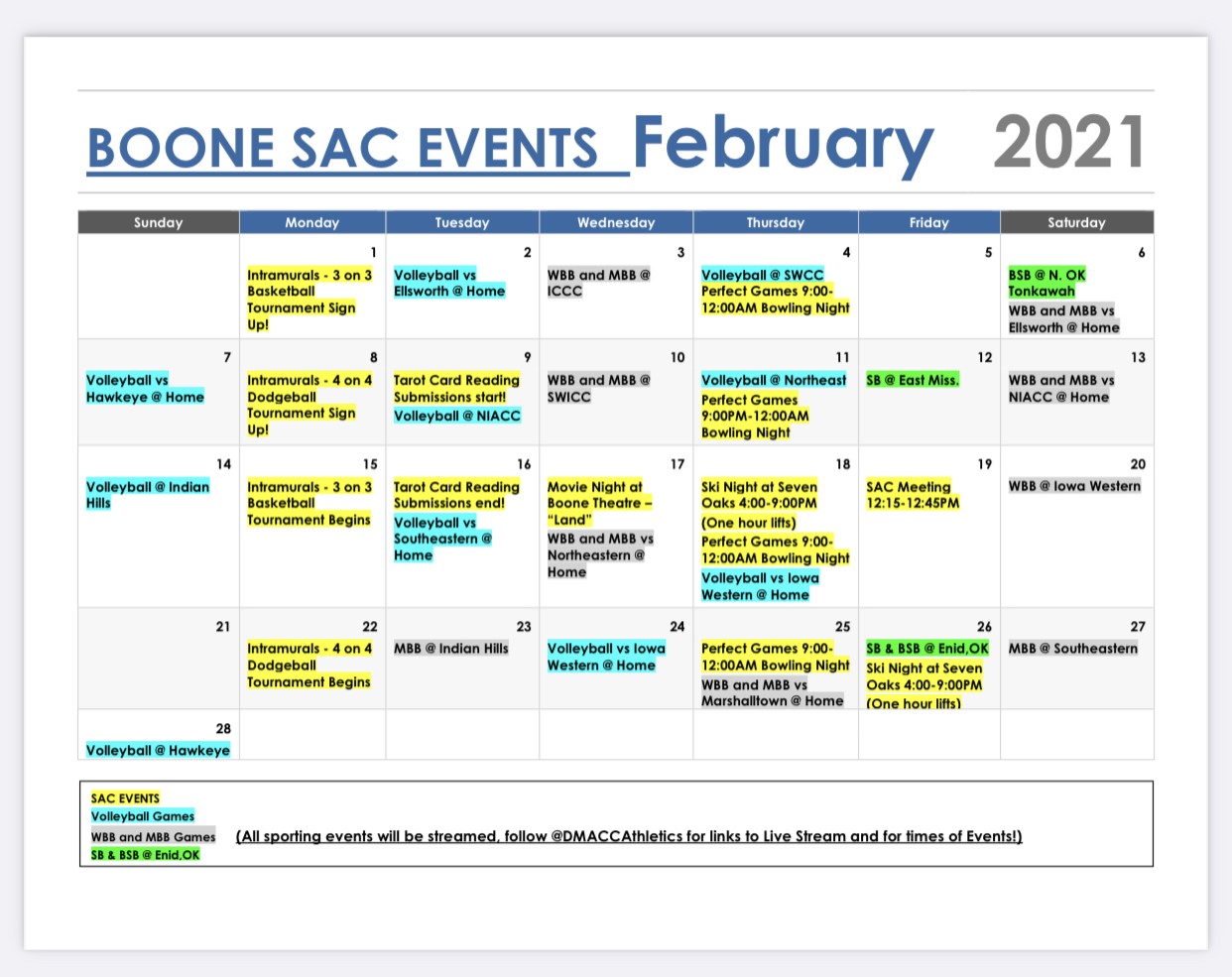 BOONE SAC EVENTS February 2021

| Sunday | Monday | Tuesday | Wednesday | Thursday | Friday | Saturday |
|---|---|---|---|---|---|---|
| | 1 Intramurals - 3 on 3 Basketball Tournament Sign Up! | 2 Volleyball vs Ellsworth @ Home | 3 WBB and MBB @ ICCC | 4 Volleyball @ SWCC Perfect Games 9:00-12:00AM Bowling Night | 5 | 6 BSB @ N. OK Tonkawah WBB and MBB vs Ellsworth @ Home |
| 7 Volleyball vs Hawkeye @ Home | 8 Intramurals - 4 on 4 Dodgeball Tournament Sign Up! | 9 Tarot Card Reading Submissions start! Volleyball @ NIACC | 10 WBB and MBB @ SWICC | 11 Volleyball @ Northeast Perfect Games 9:00PM-12:00AM Bowling Night | 12 SB @ East Miss. | 13 WBB and MBB vs NIACC @ Home |
| 14 Volleyball @ Indian Hills | 15 Intramurals - 3 on 3 Basketball Tournament Begins | 16 Tarot Card Reading Submissions end! Volleyball vs Southeastern @ Home | 17 Movie Night at Boone Theatre – "Land" WBB and MBB vs Northeastern @ Home | 18 Ski Night at Seven Oaks 4:00-9:00PM (One hour lifts) Perfect Games 9:00-12:00AM Bowling Night Volleyball vs Iowa Western @ Home | 19 SAC Meeting 12:15-12:45PM | 20 WBB @ Iowa Western |
| 21 | 22 Intramurals - 4 on 4 Dodgeball Tournament Begins | 23 MBB @ Indian Hills | 24 Volleyball vs Iowa Western @ Home | 25 Perfect Games 9:00-12:00AM Bowling Night WBB and MBB vs Marshalltown @ Home | 26 SB & BSB @ Enid,OK Ski Night at Seven Oaks 4:00-9:00PM (One hour lifts) | 27 MBB @ Southeastern |
| 28 Volleyball @ Hawkeye | | | | | | |

SAC EVENTS
Volleyball Games
WBB and MBB Games
SB & BSB @ Enid,OK
(All sporting events will be streamed, follow @DMACCAthletics for links to Live Stream and for times of Events!)